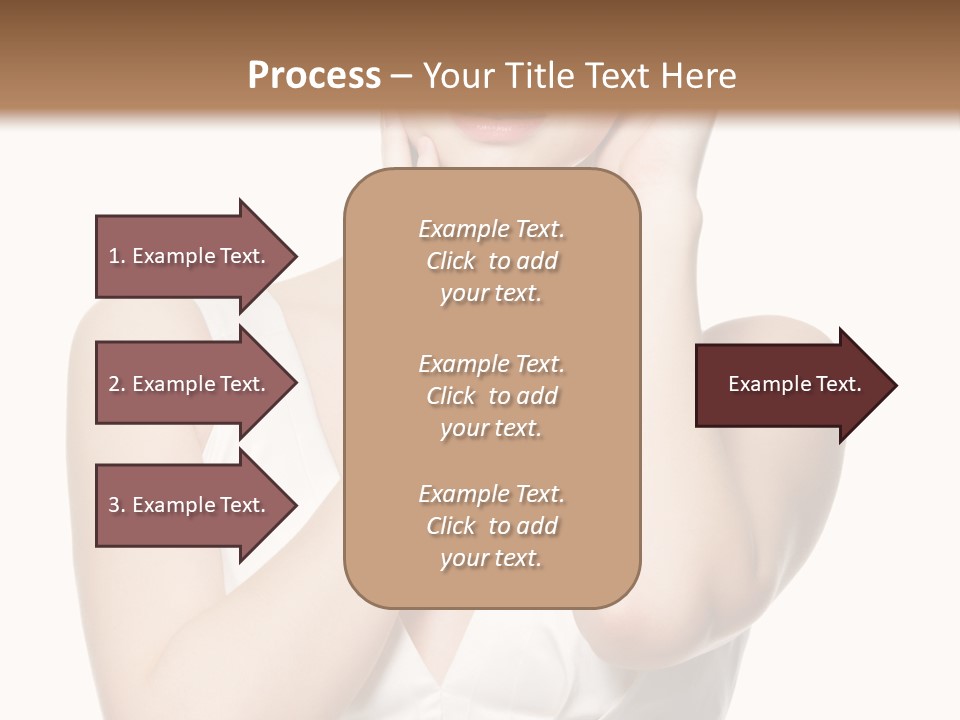 Process – Your Title Text Here

1. Example Text.

2. Example Text.

3. Example Text.

Example Text. Click to add your text.

Example Text. Click to add your text.

Example Text. Click to add your text.

Example Text.